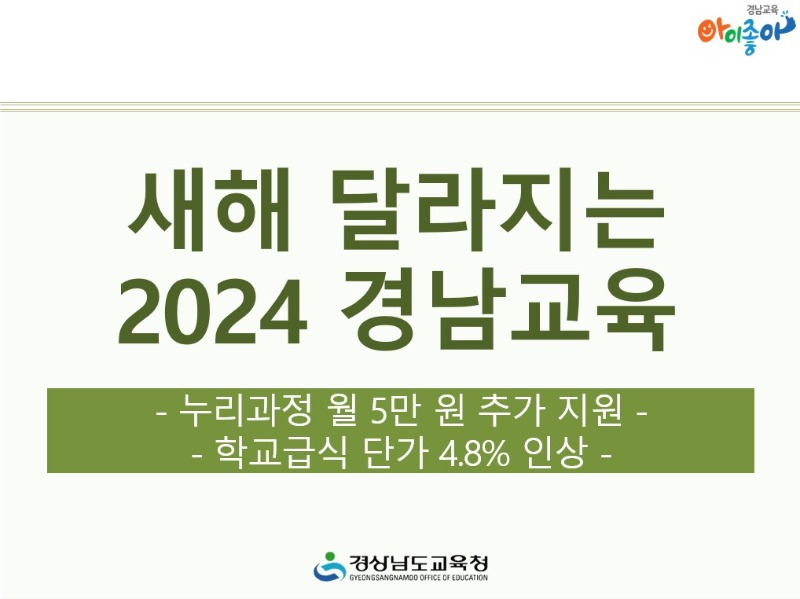 경남교육
아이좋아

새해 달라지는
2024 경남교육

- 누리과정 월 5만 원 추가 지원 -
- 학교급식 단가 4.8% 인상 -

경상남도교육청
GYEONGSANGNAMDO OFFICE OF EDUCATION